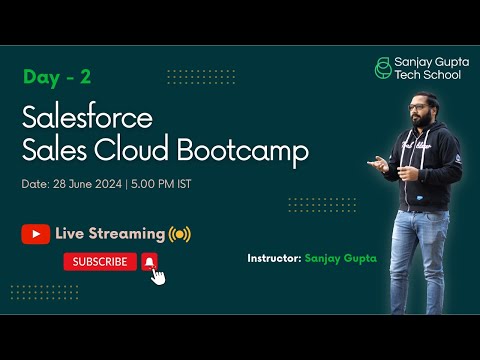 Sanjay Gupta Tech School

Day - 2

Salesforce Sales Cloud Bootcamp

Date: 28 June 2024 | 5.00 PM IST

Live Streaming

SUBSCRIBE

Instructor: Sanjay Gupta